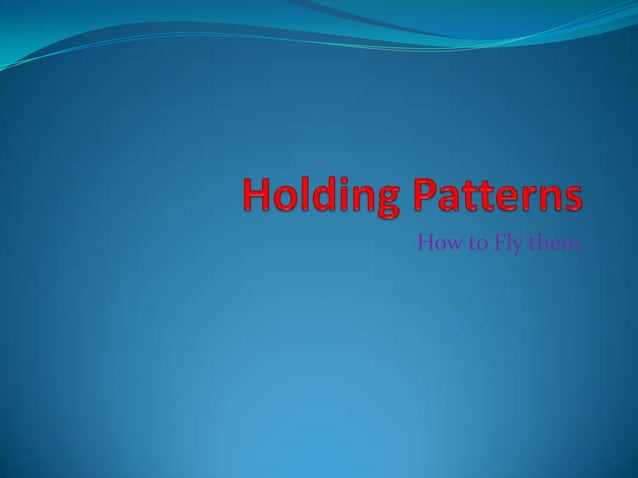 Holding Patterns

How to Fly them